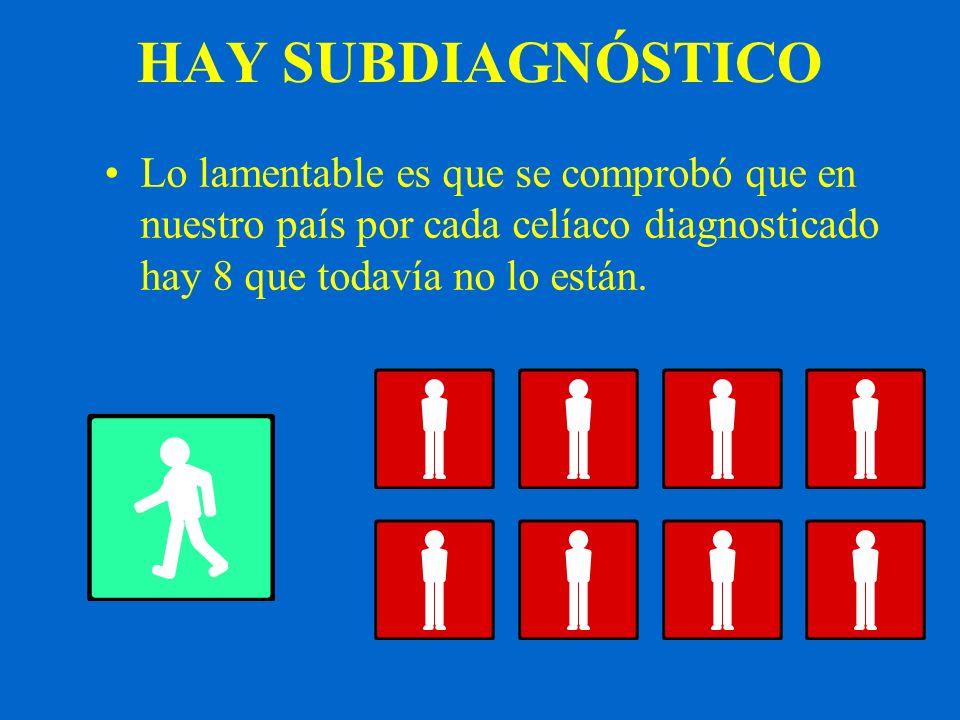 HAY SUBDIAGNÓSTICO

• Lo lamentable es que se comprobó que en nuestro país por cada celíaco diagnosticado hay 8 que todavía no lo están.